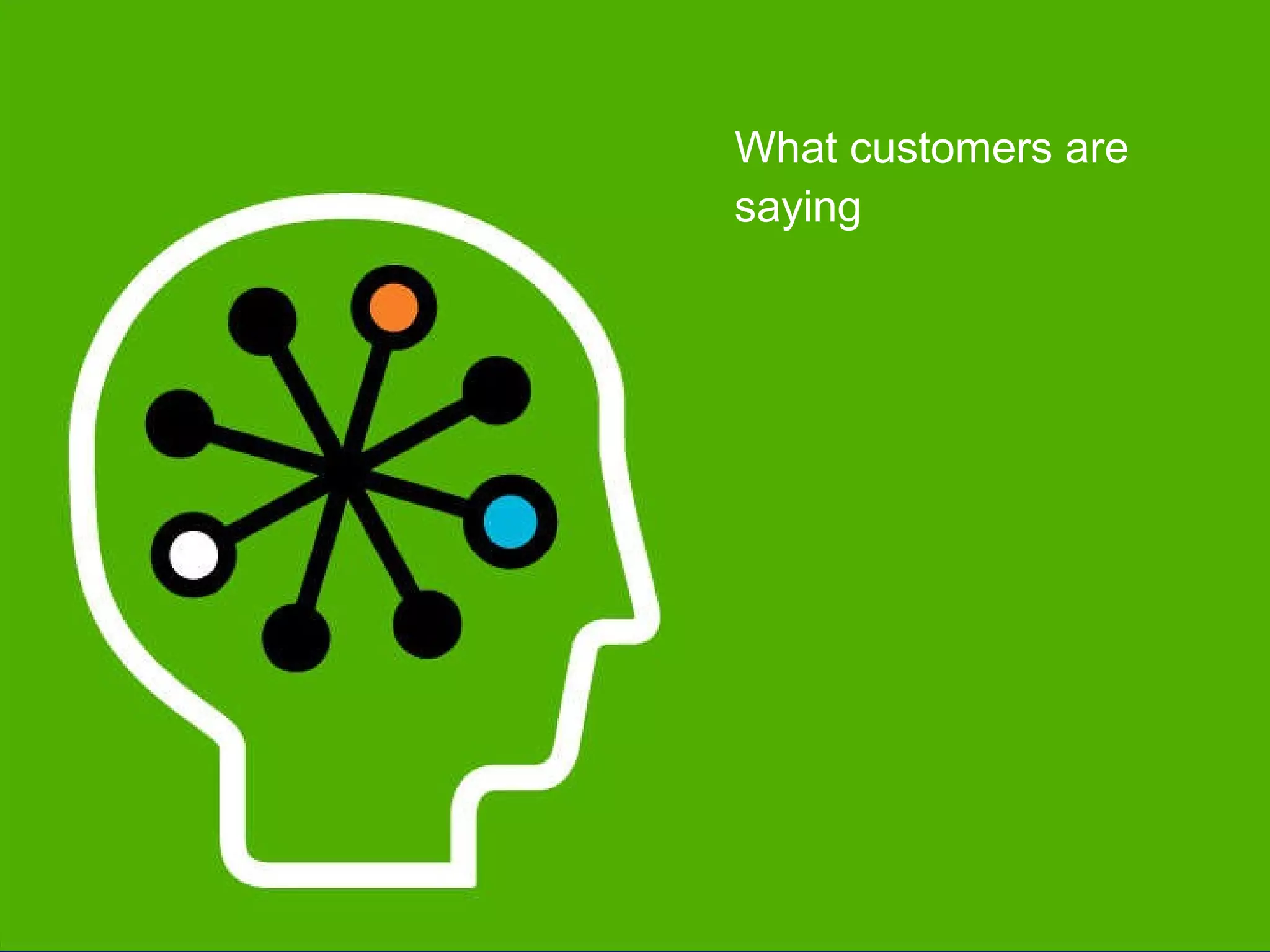 What customers are saying